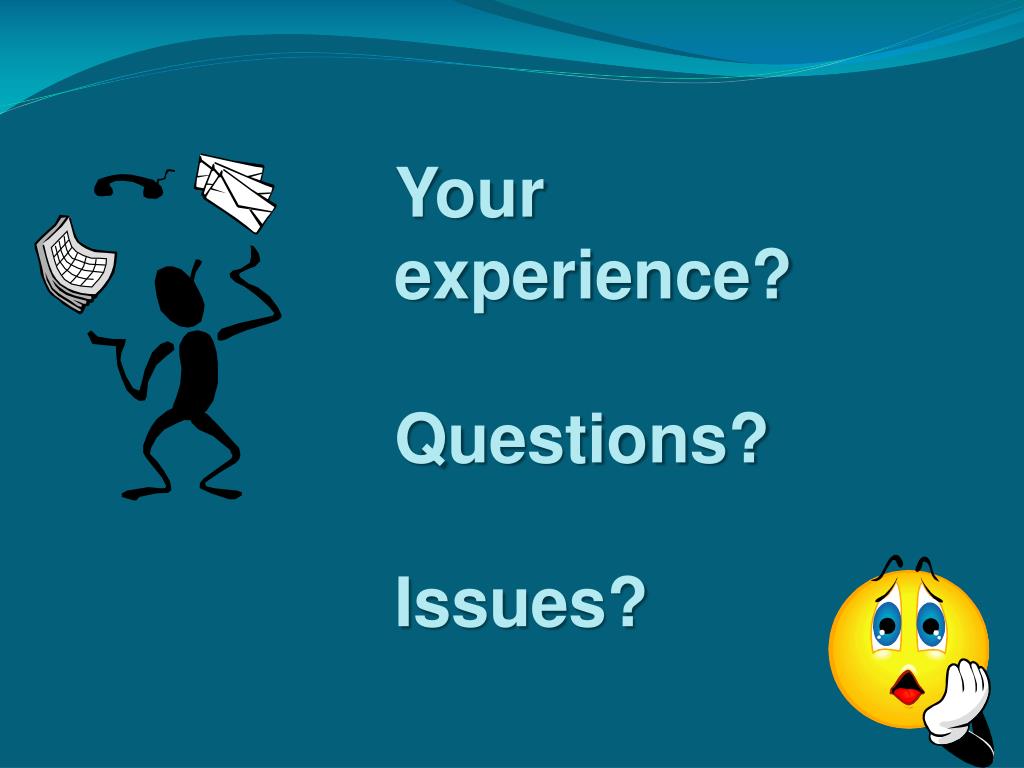 Your experience?

Questions?

Issues?